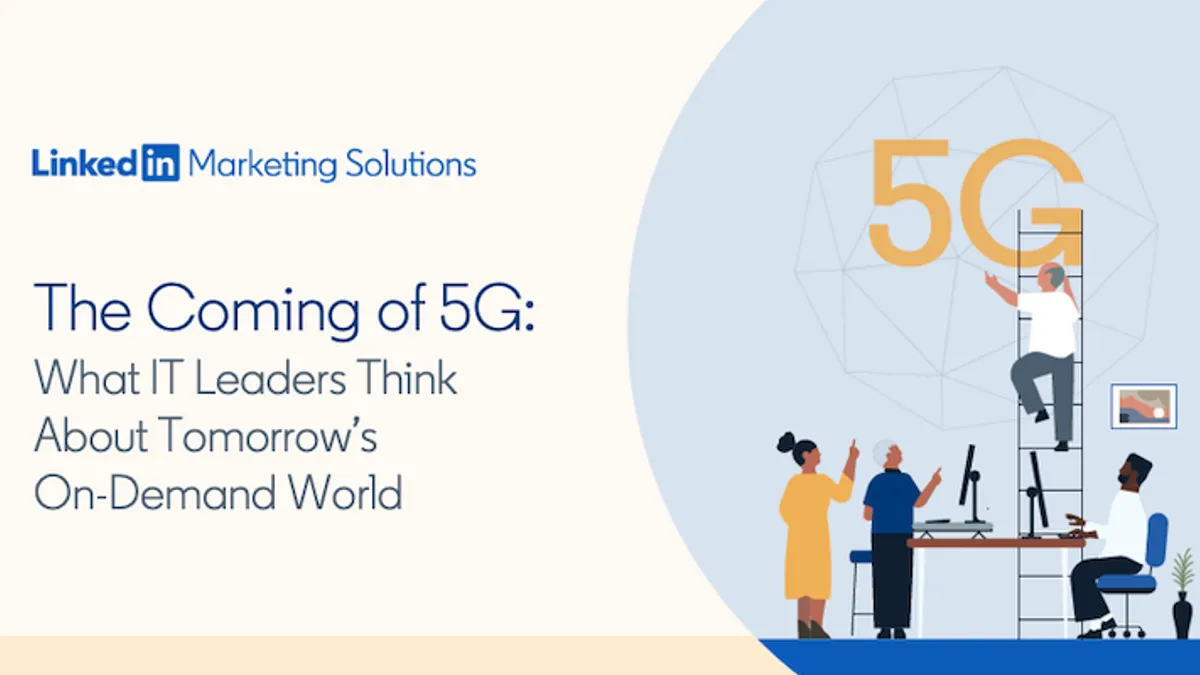 LinkedIn Marketing Solutions

The Coming of 5G:
What IT Leaders Think About Tomorrow's On-Demand World

5G